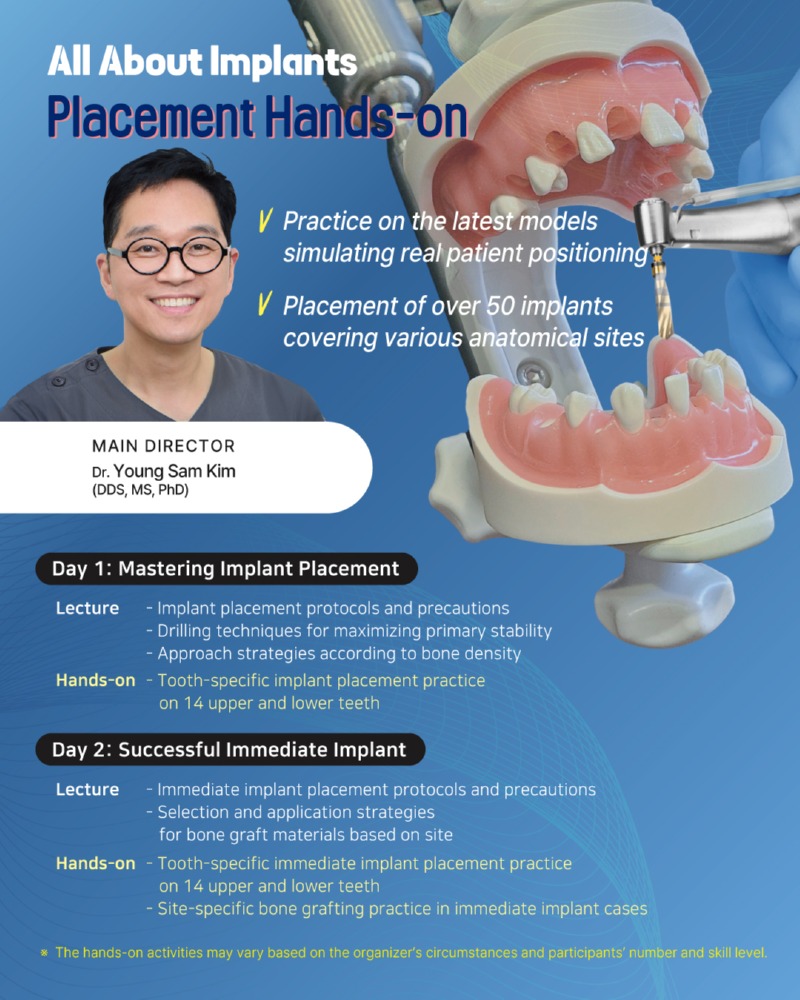 All About Implants
Placement Hands-on

V Practice on the latest models simulating real patient positioning

V Placement of over 50 implants covering various anatomical sites

MAIN DIRECTOR
Dr. Young Sam Kim
(DDS, MS, PhD)

Day 1: Mastering Implant Placement

Lecture - Implant placement protocols and precautions
- Drilling techniques for maximizing primary stability
- Approach strategies according to bone density

Hands-on - Tooth-specific implant placement practice on 14 upper and lower teeth

Day 2: Successful Immediate Implant

Lecture - Immediate implant placement protocols and precautions
- Selection and application strategies for bone graft materials based on site

Hands-on - Tooth-specific immediate implant placement practice on 14 upper and lower teeth
- Site-specific bone grafting practice in immediate implant cases

※ The hands-on activities may vary based on the organizer's circumstances and participants' number and skill level.